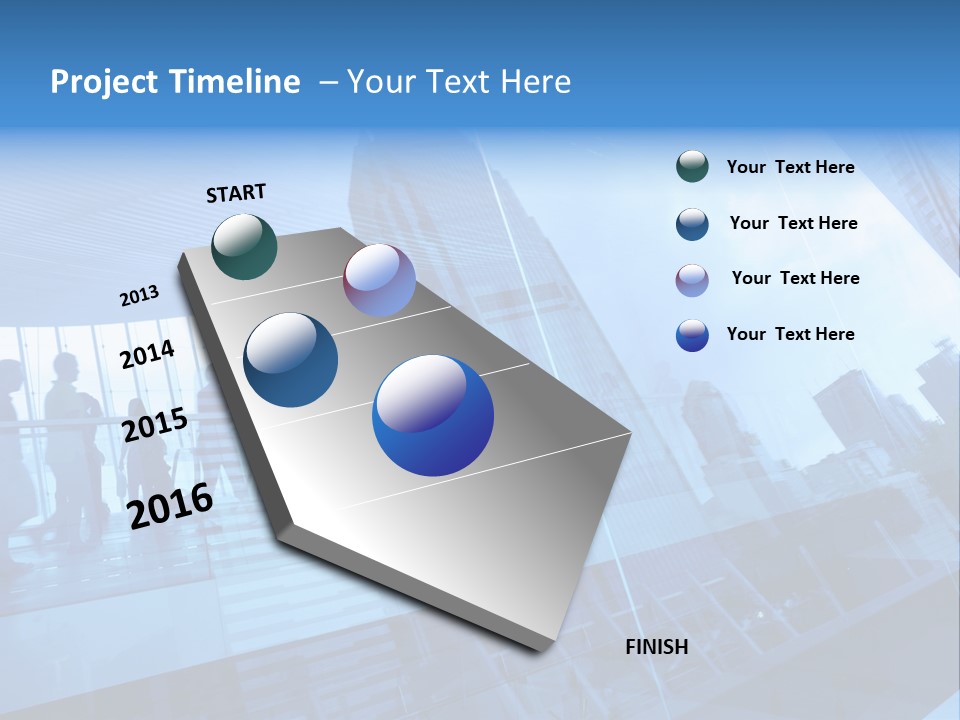 Project Timeline – Your Text Here

START

2013

2014

2015

2016

FINISH

Your Text Here

Your Text Here

Your Text Here

Your Text Here